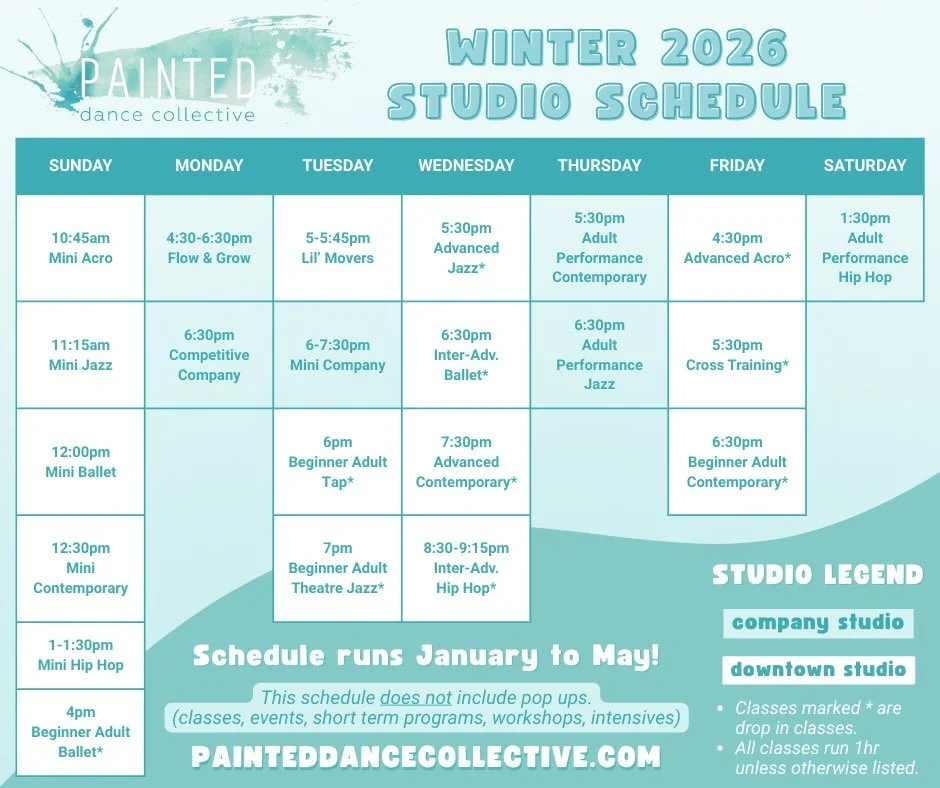 PAINTED
dance collective

WINTER 2026
STUDIO SCHEDULE

| SUNDAY | MONDAY | TUESDAY | WEDNESDAY | THURSDAY | FRIDAY | SATURDAY |
|---|---|---|---|---|---|---|
| 10:45am Mini Acro | 4:30-6:30pm Flow & Grow | 5-5:45pm Lil' Movers | 5:30pm Advanced Jazz* | 5:30pm Adult Performance Contemporary | 4:30pm Advanced Acro* | 1:30pm Adult Performance Hip Hop |
| 11:15am Mini Jazz | 6:30pm Competitive Company | 6-7:30pm Mini Company | 6:30pm Inter-Adv. Ballet* | 6:30pm Adult Performance Jazz | 5:30pm Cross Training* | |
| 12:00pm Mini Ballet | | 6pm Beginner Adult Tap* | 7:30pm Advanced Contemporary* | | 6:30pm Beginner Adult Contemporary* | |
| 12:30pm Mini Contemporary | | 7pm Beginner Adult Theatre Jazz* | 8:30-9:15pm Inter-Adv. Hip Hop* | | | |
| 1-1:30pm Mini Hip Hop | | | | | | |
| 4pm Beginner Adult Ballet* | | | | | | |

Schedule runs January to May!

This schedule does not include pop ups.
(classes, events, short term programs, workshops, intensives)

PAINTEDDANCECOLLECTIVE.COM

STUDIO LEGEND

company studio

downtown studio

• Classes marked * are drop in classes.
• All classes run 1hr unless otherwise listed.